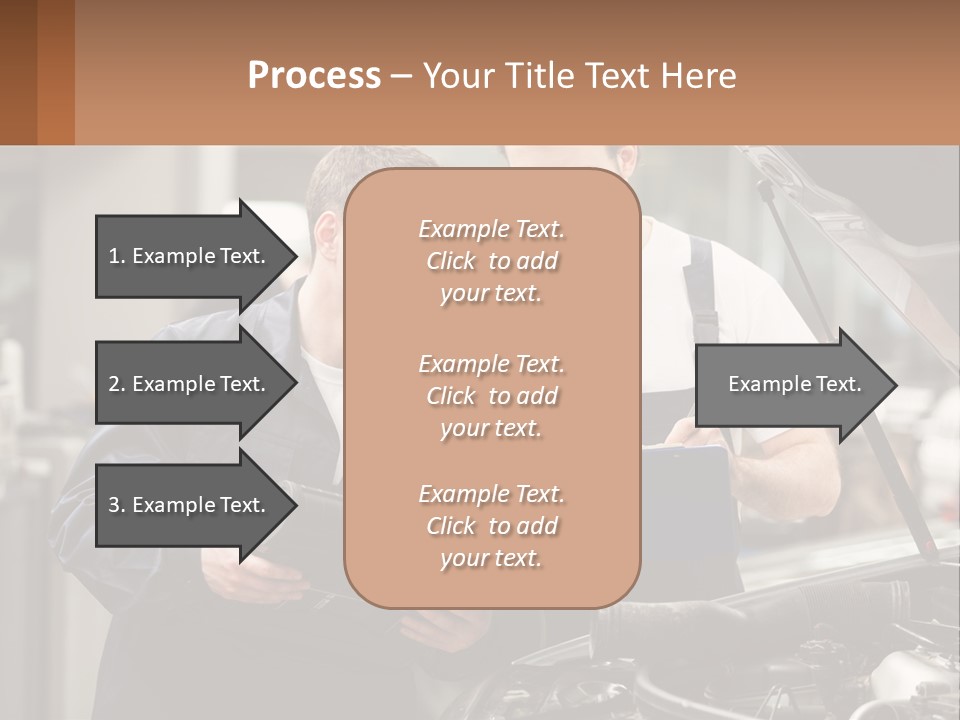 Process – Your Title Text Here

1. Example Text.

2. Example Text.

3. Example Text.

Example Text. Click to add your text.

Example Text. Click to add your text.

Example Text. Click to add your text.

Example Text.